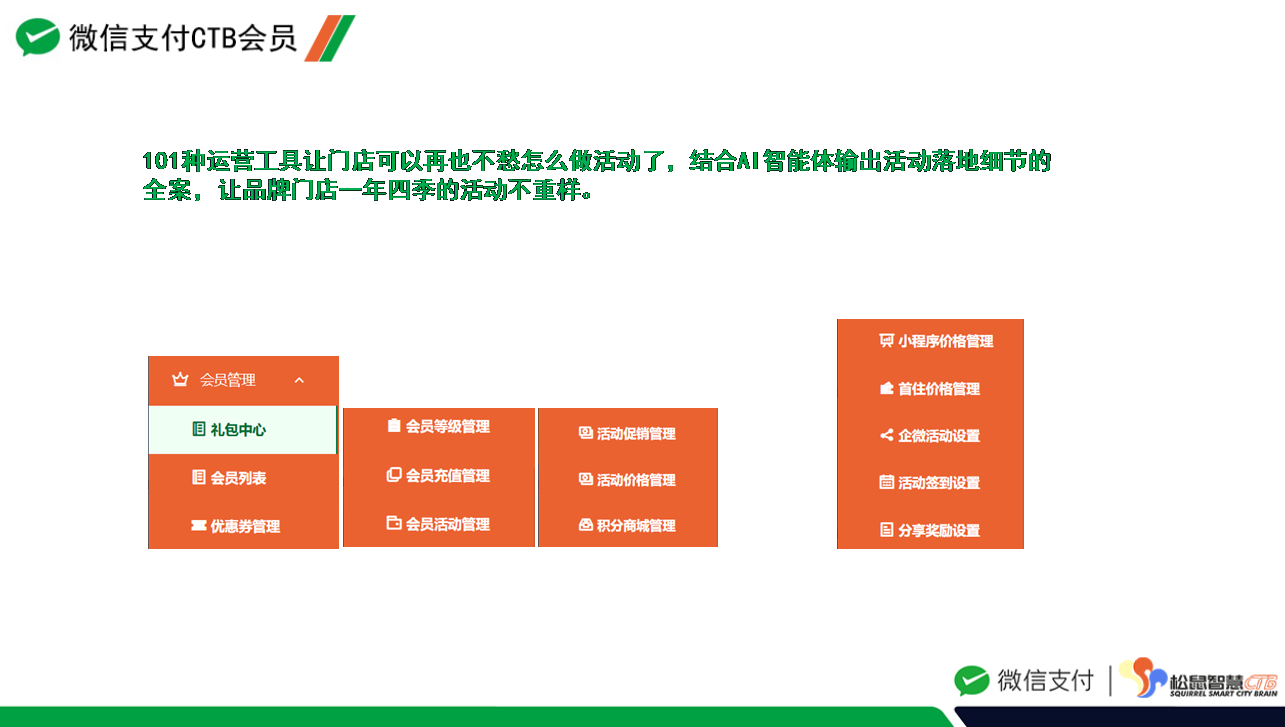 微信支付CTB会员

101种运营工具让门店可以再也不愁怎么做活动了，结合AI智能体输出活动落地细节的全案，让品牌门店一年四季的活动不重样。

会员管理
礼包中心
会员列表
优惠券管理

会员等级管理
会员充值管理
会员活动管理

活动促销管理
活动价格管理
积分商城管理

小程序价格管理
首住价格管理
企微活动设置
活动签到设置
分享奖励设置

微信支付
松鼠智慧CTB
SQUIRREL SMART CITY BRAIN